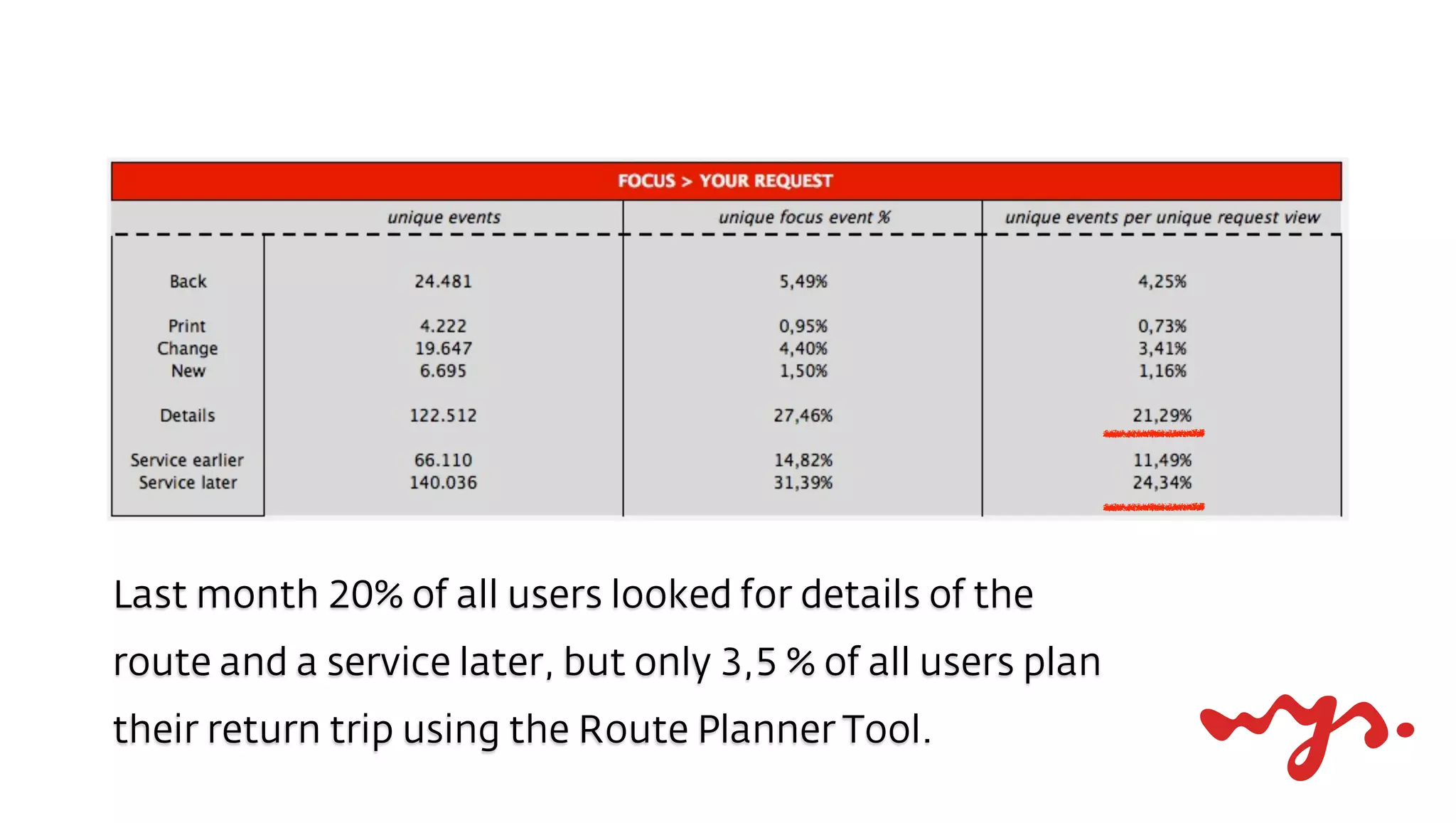 FOCUS > YOUR REQUEST

| | unique events | unique focus event % | unique events per unique request view |
|---|---|---|---|
| Back | 24.481 | 5,49% | 4,25% |
| Print | 4.222 | 0,95% | 0,73% |
| Change | 19.647 | 4,40% | 3,41% |
| New | 6.695 | 1,50% | 1,16% |
| Details | 122.512 | 27,46% | 21,29% |
| Service earlier | 66.110 | 14,82% | 11,49% |
| Service later | 140.036 | 31,39% | 24,34% |

Last month 20% of all users looked for details of the route and a service later, but only 3,5 % of all users plan their return trip using the Route Planner Tool.